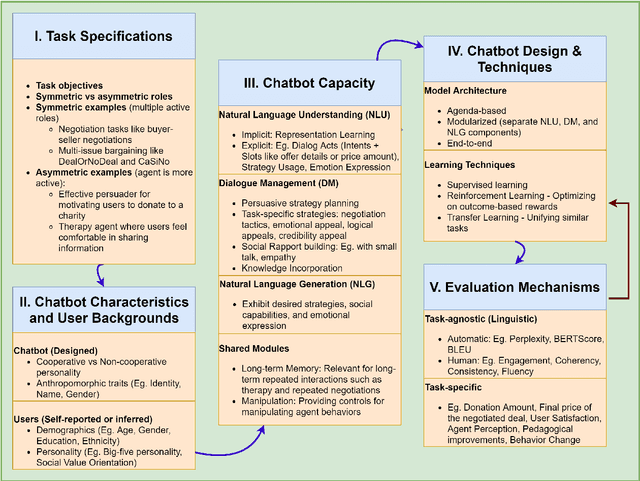 I. Task Specifications

- Task objectives
- Symmetric vs asymmetric roles
- Symmetric examples (multiple active roles)
  - Negotiation tasks like buyer-seller negotiations
  - Multi-issue bargaining like DealOrNoDeal and CaSiNo
- Asymmetric examples (agent is more active):
  - Effective persuader for motivating users to donate to a charity
  - Therapy agent where users feel comfortable in sharing information

II. Chatbot Characteristics and User Backgrounds

Chatbot (Designed)
- Cooperative vs Non-cooperative personality
- Anthropomorphic traits (Eg. Identity, Name, Gender)

Users (Self-reported or inferred)
- Demographics (Eg. Age, Gender, Education, Ethnicity)
- Personality (Eg. Big-five personality, Social Value Orientation)

III. Chatbot Capacity

Natural Language Understanding (NLU)
- Implicit: Representation Learning
- Explicit: Eg. Dialog Acts (Intents + Slots like offer details or price amount), Strategy Usage, Emotion Expression

Dialogue Management (DM)
- Persuasive strategy planning
- Task-specific strategies: negotiation tactics, emotional appeal, logical appeals, credibility appeal
- Social Rapport building: Eg. with small talk, empathy
- Knowledge Incorporation

Natural Language Generation (NLG)
- Exhibit desired strategies, social capabilities, and emotional expression

Shared Modules
- Long-term Memory: Relevant for long-term repeated interactions such as therapy and repeated negotiations
- Manipulation: Providing controls for manipulating agent behaviors

IV. Chatbot Design & Techniques

Model Architecture
- Agenda-based
- Modularized (separate NLU, DM, and NLG components)
- End-to-end

Learning Techniques
- Supervised learning
- Reinforcement Learning - Optimizing on outcome-based rewards
- Transfer Learning - Unifying similar tasks

V. Evaluation Mechanisms

Task-agnostic (Linguistic)
- Automatic: Eg. Perplexity, BERTScore, BLEU
- Human: Eg. Engagement, Coherency, Consistency, Fluency

Task-specific
- Eg. Donation Amount, Final price of the negotiated deal, User Satisfaction, Agent Perception, Pedagogical improvements, Behavior Change